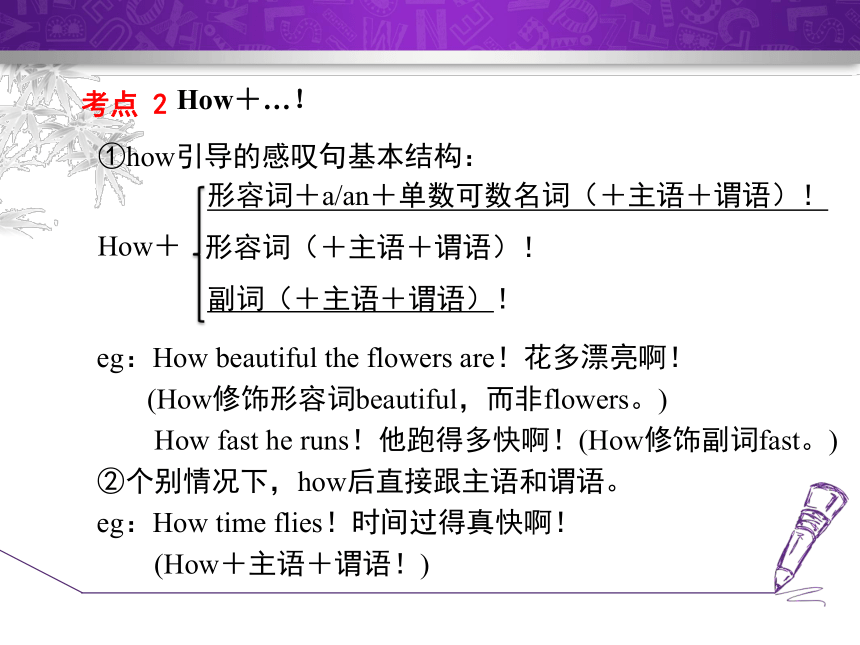 考点 2 How＋…！

①how引导的感叹句基本结构：

How＋ 形容词＋a/an＋单数可数名词（＋主语＋谓语）！
形容词（＋主语＋谓语）！
副词（＋主语＋谓语）！

eg：How beautiful the flowers are！花多漂亮啊！
(How修饰形容词beautiful，而非flowers。)
How fast he runs！他跑得多快啊！(How修饰副词fast。)

②个别情况下，how后直接跟主语和谓语。

eg：How time flies！时间过得真快啊！
(How＋主语＋谓语！)